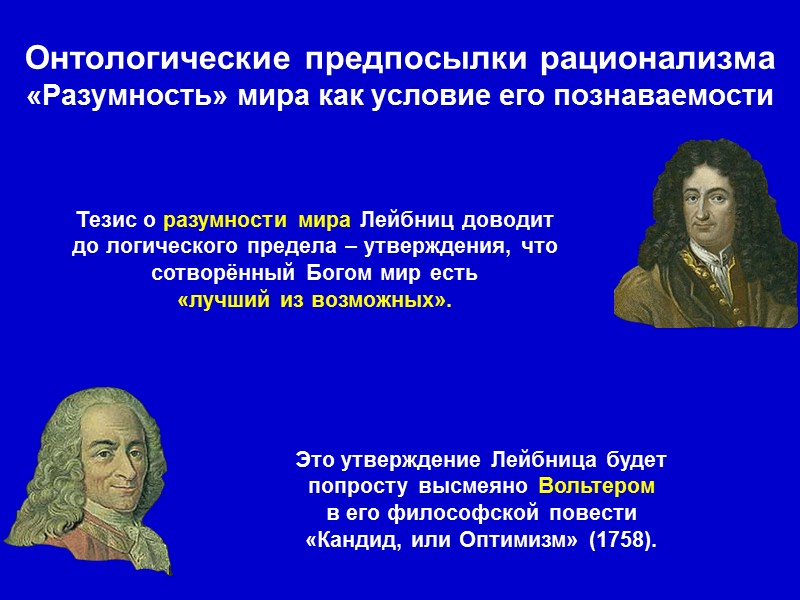 Онтологические предпосылки рационализма
«Разумность» мира как условие его познаваемости

Тезис о разумности мира Лейбниц доводит до логического предела – утверждения, что сотворённый Богом мир есть «лучший из возможных».

Это утверждение Лейбница будет попросту высмеяно Вольтером в его философской повести «Кандид, или Оптимизм» (1758).